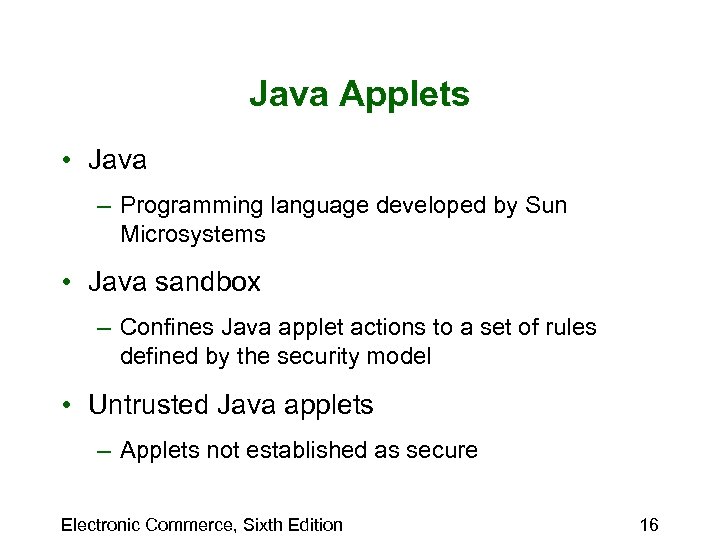 Java Applets

• Java
– Programming language developed by Sun Microsystems

• Java sandbox
– Confines Java applet actions to a set of rules defined by the security model

• Untrusted Java applets
– Applets not established as secure

Electronic Commerce, Sixth Edition

16